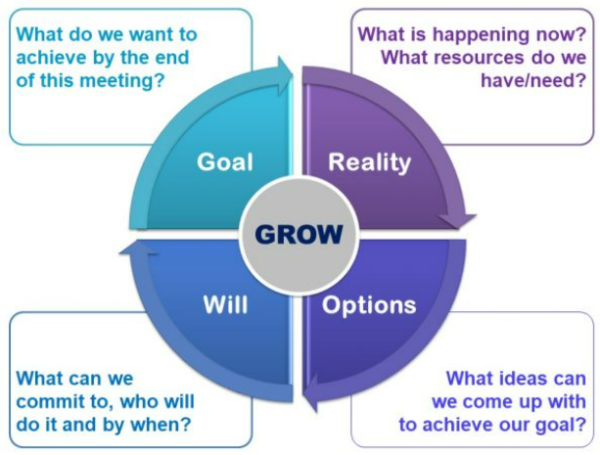 What do we want to achieve by the end of this meeting?

What is happening now? What resources do we have/need?

Goal

Reality

GROW

Will

Options

What can we commit to, who will do it and by when?

What ideas can we come up with to achieve our goal?